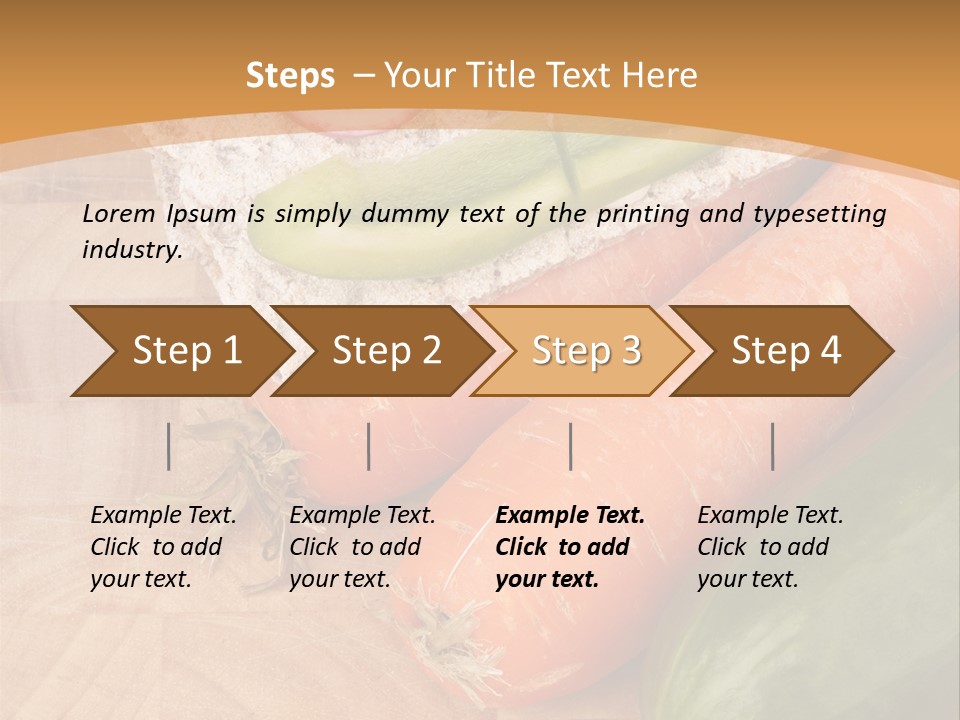 Steps – Your Title Text Here

Lorem Ipsum is simply dummy text of the printing and typesetting industry.

Step 1

Step 2

Step 3

Step 4

Example Text. Click to add your text.

Example Text. Click to add your text.

Example Text. Click to add your text.

Example Text. Click to add your text.